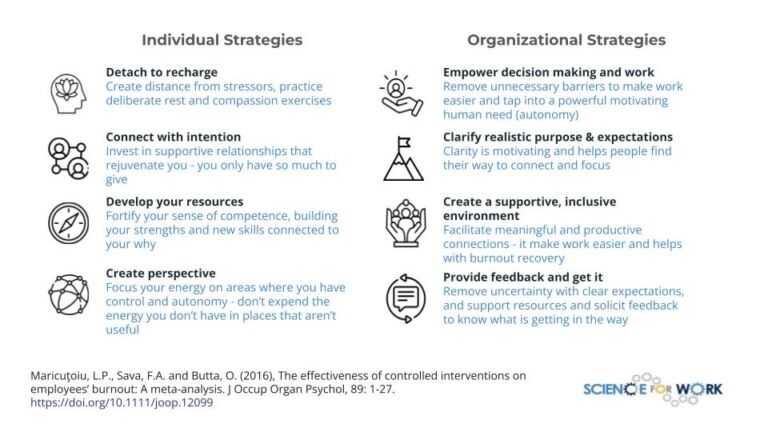 Individual Strategies

Detach to recharge
Create distance from stressors, practice deliberate rest and compassion exercises

Connect with intention
Invest in supportive relationships that rejuvenate you - you only have so much to give

Develop your resources
Fortify your sense of competence, building your strengths and new skills connected to your why

Create perspective
Focus your energy on areas where you have control and autonomy - don't expend the energy you don't have in places that aren't useful

Organizational Strategies

Empower decision making and work
Remove unnecessary barriers to make work easier and tap into a powerful motivating human need (autonomy)

Clarify realistic purpose & expectations
Clarity is motivating and helps people find their way to connect and focus

Create a supportive, inclusive environment
Facilitate meaningful and productive connections - it make work easier and helps with burnout recovery

Provide feedback and get it
Remove uncertainty with clear expectations, and support resources and solicit feedback to know what is getting in the way

Maricuțoiu, L.P., Sava, F.A. and Butta, O. (2016), The effectiveness of controlled interventions on employees' burnout: A meta-analysis. J Occup Organ Psychol, 89: 1-27. https://doi.org/10.1111/joop.12099

SCIENCE FOR WORK